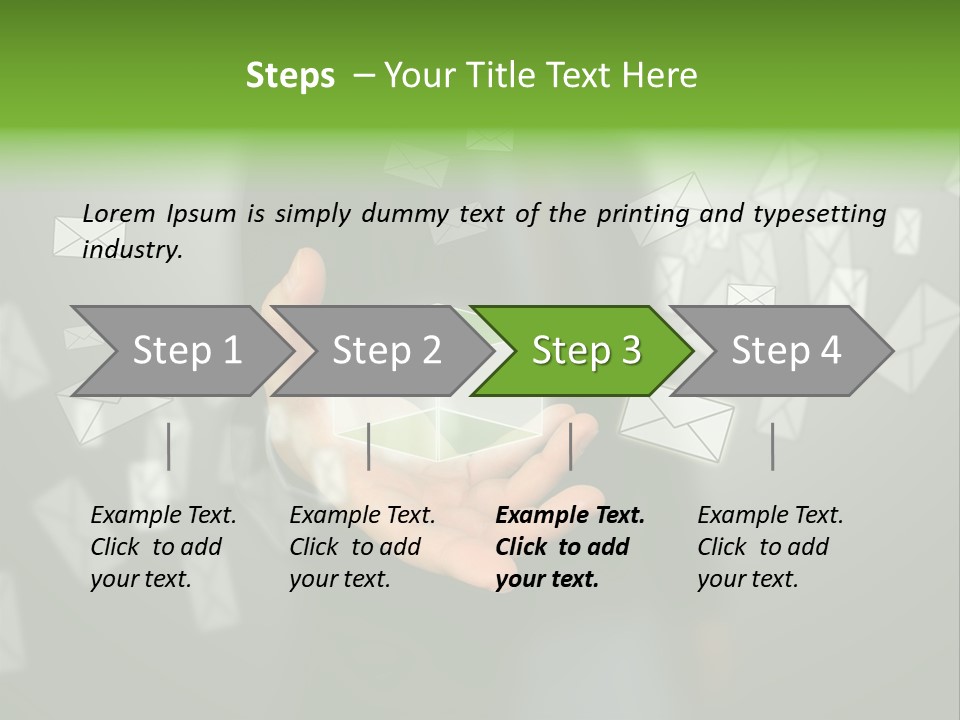 Steps – Your Title Text Here

Lorem Ipsum is simply dummy text of the printing and typesetting industry.

Step 1

Step 2

Step 3

Step 4

Example Text. Click to add your text.

Example Text. Click to add your text.

Example Text. Click to add your text.

Example Text. Click to add your text.